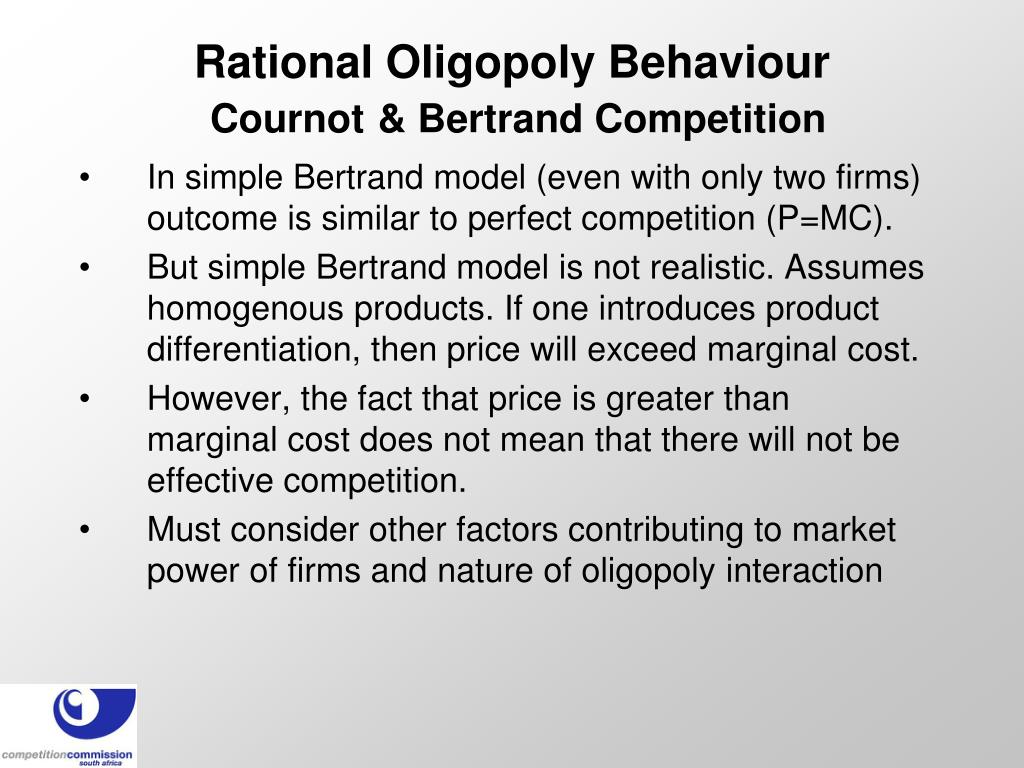 Rational Oligopoly Behaviour
Cournot & Bertrand Competition

• In simple Bertrand model (even with only two firms) outcome is similar to perfect competition (P=MC).
• But simple Bertrand model is not realistic. Assumes homogenous products. If one introduces product differentiation, then price will exceed marginal cost.
• However, the fact that price is greater than marginal cost does not mean that there will not be effective competition.
• Must consider other factors contributing to market power of firms and nature of oligopoly interaction

competitioncommission
south africa